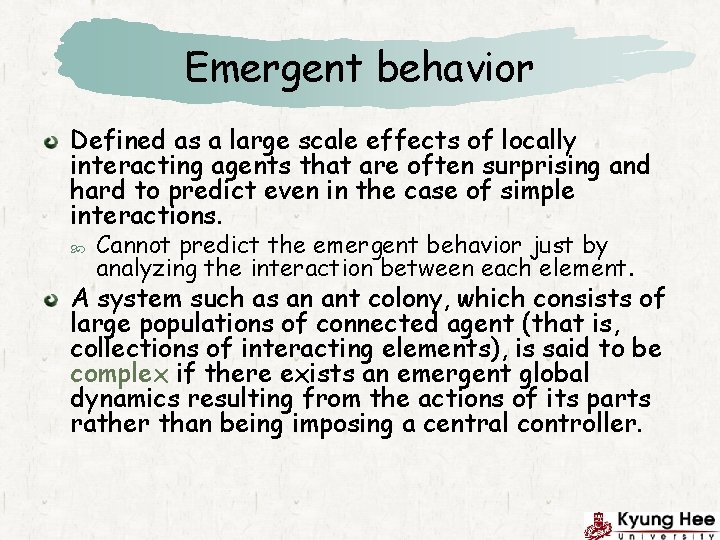 Emergent behavior

Defined as a large scale effects of locally interacting agents that are often surprising and hard to predict even in the case of simple interactions.

Cannot predict the emergent behavior just by analyzing the interaction between each element.

A system such as an ant colony, which consists of large populations of connected agent (that is, collections of interacting elements), is said to be complex if there exists an emergent global dynamics resulting from the actions of its parts rather than being imposing a central controller.

Kyung Hee University